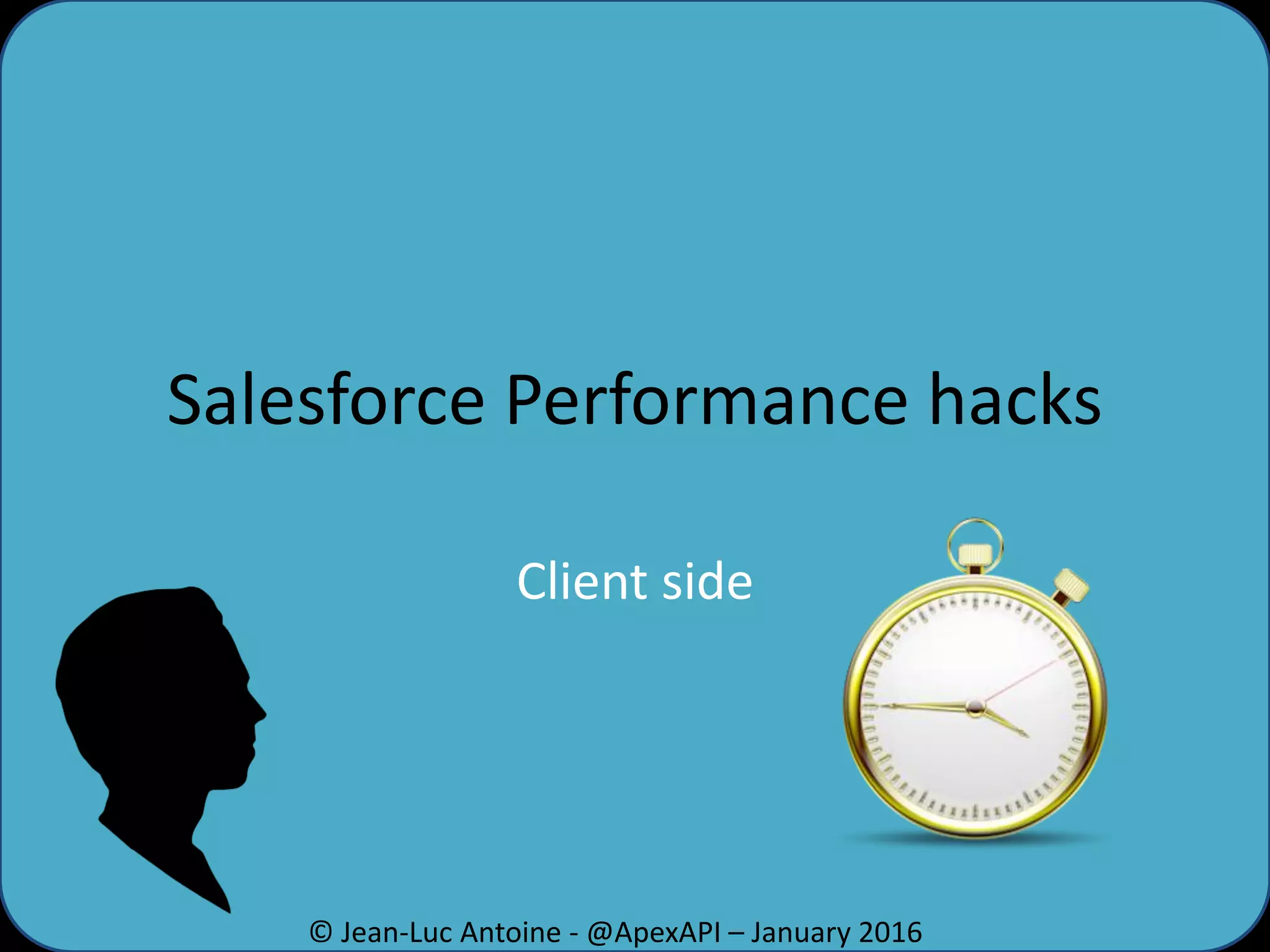 Salesforce Performance hacks

Client side

© Jean-Luc Antoine - @ApexAPI – January 2016